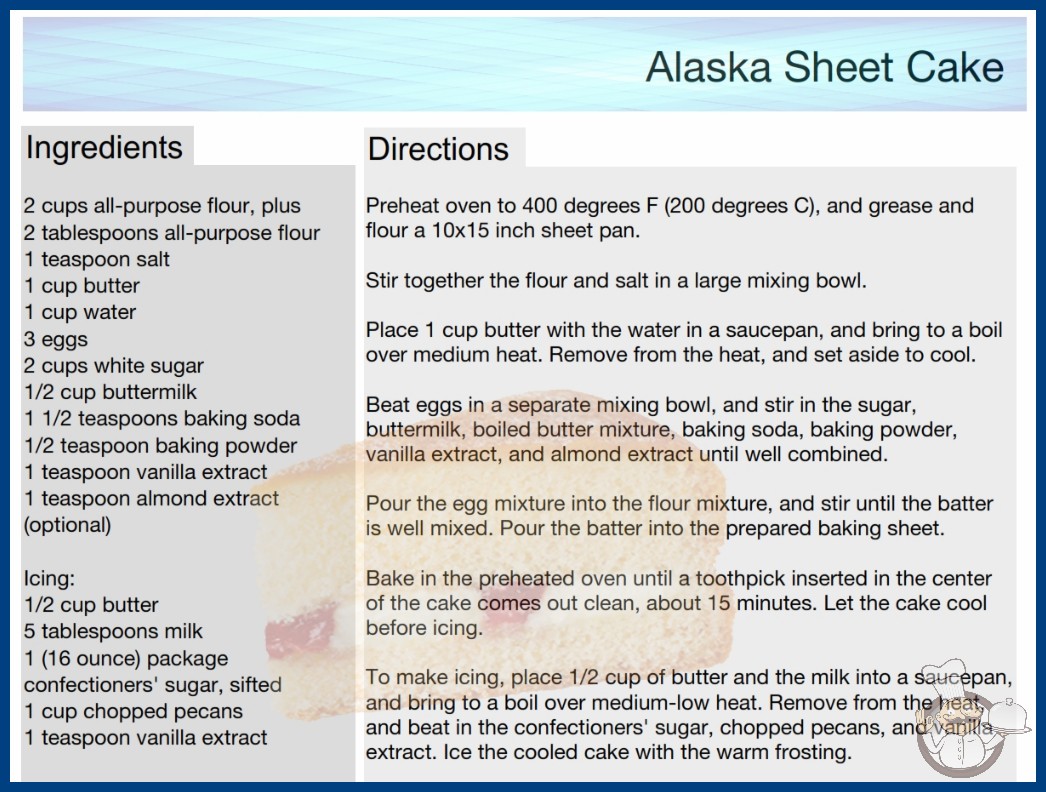 Alaska Sheet Cake

Ingredients

2 cups all-purpose flour, plus
2 tablespoons all-purpose flour
1 teaspoon salt
1 cup butter
1 cup water
3 eggs
2 cups white sugar
1/2 cup buttermilk
1 1/2 teaspoons baking soda
1/2 teaspoon baking powder
1 teaspoon vanilla extract
1 teaspoon almond extract (optional)

Icing:
1/2 cup butter
5 tablespoons milk
1 (16 ounce) package confectioners' sugar, sifted
1 cup chopped pecans
1 teaspoon vanilla extract

Directions

Preheat oven to 400 degrees F (200 degrees C), and grease and flour a 10x15 inch sheet pan.

Stir together the flour and salt in a large mixing bowl.

Place 1 cup butter with the water in a saucepan, and bring to a boil over medium heat. Remove from the heat, and set aside to cool.

Beat eggs in a separate mixing bowl, and stir in the sugar, buttermilk, boiled butter mixture, baking soda, baking powder, vanilla extract, and almond extract until well combined.

Pour the egg mixture into the flour mixture, and stir until the batter is well mixed. Pour the batter into the prepared baking sheet.

Bake in the preheated oven until a toothpick inserted in the center of the cake comes out clean, about 15 minutes. Let the cake cool before icing.

To make icing, place 1/2 cup of butter and the milk into a saucepan, and bring to a boil over medium-low heat. Remove from the heat, and beat in the confectioners' sugar, chopped pecans, and vanilla extract. Ice the cooled cake with the warm frosting.